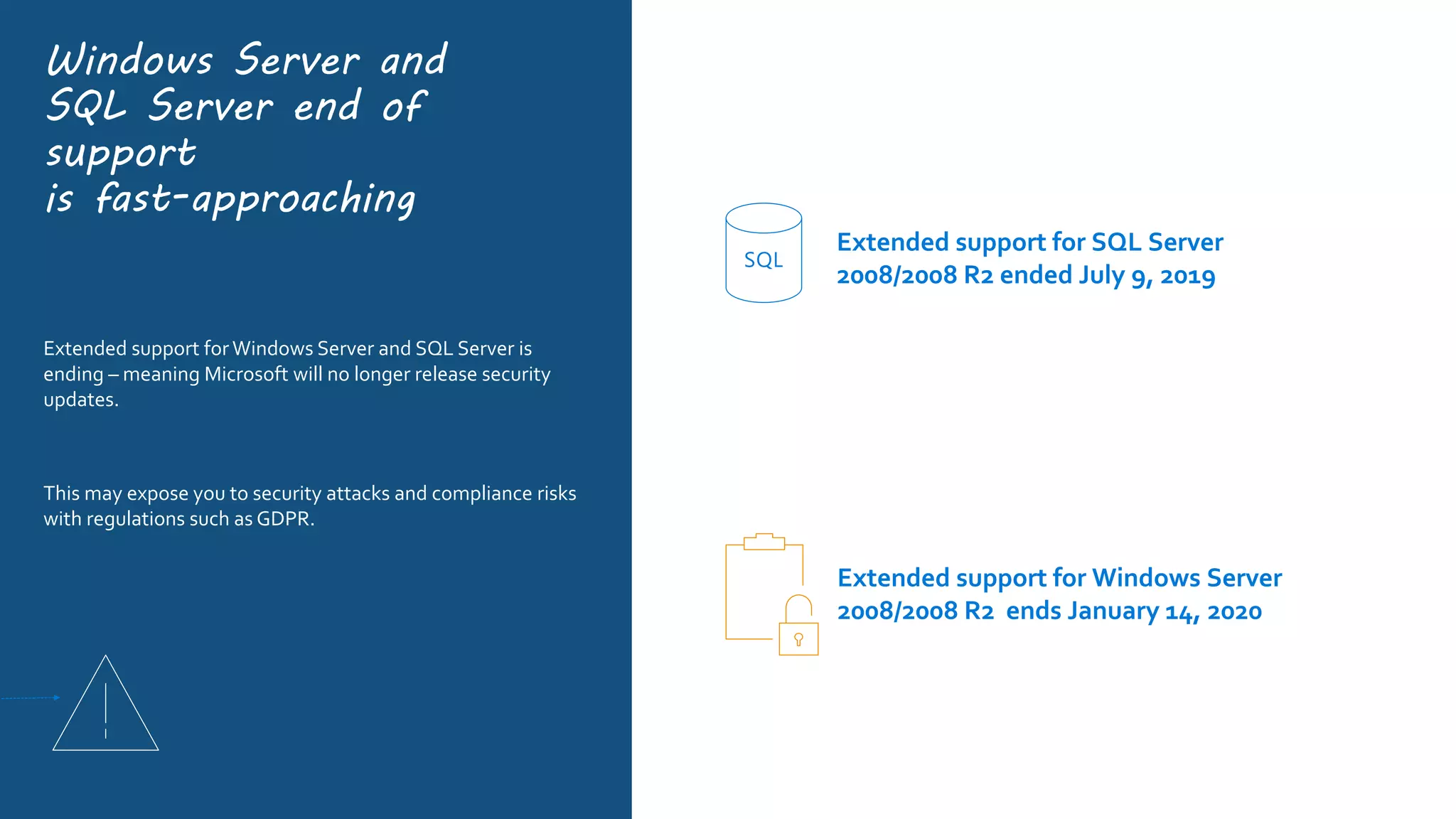 Windows Server and SQL Server end of support is fast-approaching

Extended support for Windows Server and SQL Server is ending – meaning Microsoft will no longer release security updates.

This may expose you to security attacks and compliance risks with regulations such as GDPR.

SQL

Extended support for SQL Server 2008/2008 R2 ended July 9, 2019

Extended support for Windows Server 2008/2008 R2 ends January 14, 2020